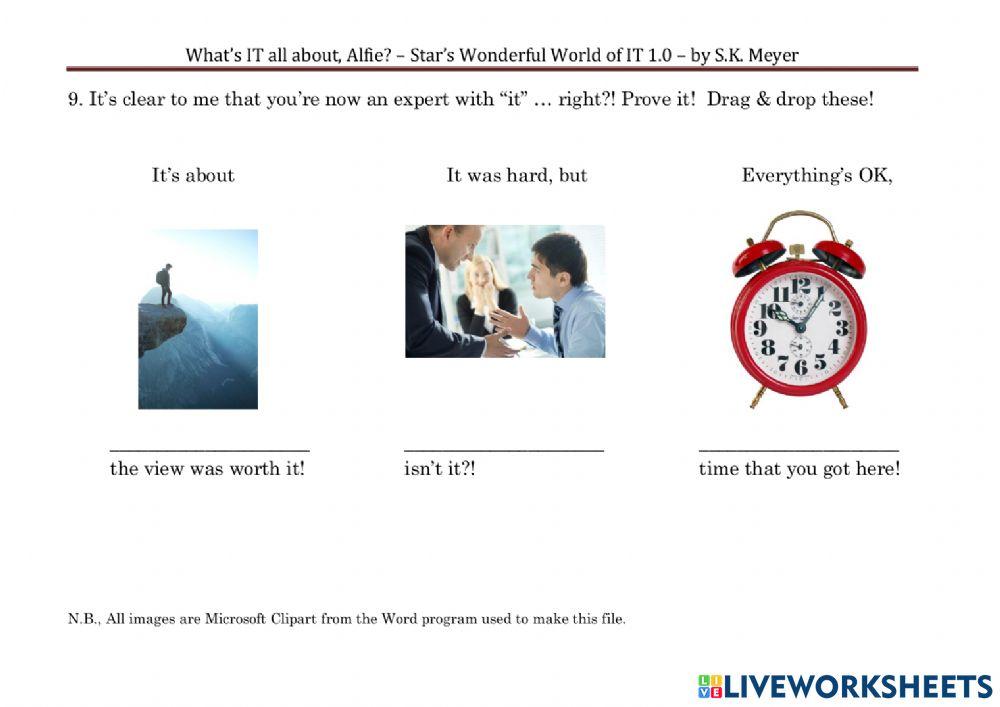 What's IT all about, Alfie? – Star's Wonderful World of IT 1.0 – by S.K. Meyer

9. It's clear to me that you're now an expert with "it" … right?! Prove it! Drag & drop these!

It's about

It was hard, but

Everything's OK,

12 1 2 3 4 5 6 7 8 9 10 11

____________________
the view was worth it!

____________________
isn't it?!

____________________
time that you got here!

N.B., All images are Microsoft Clipart from the Word program used to make this file.

LIVEWORKSHEETS